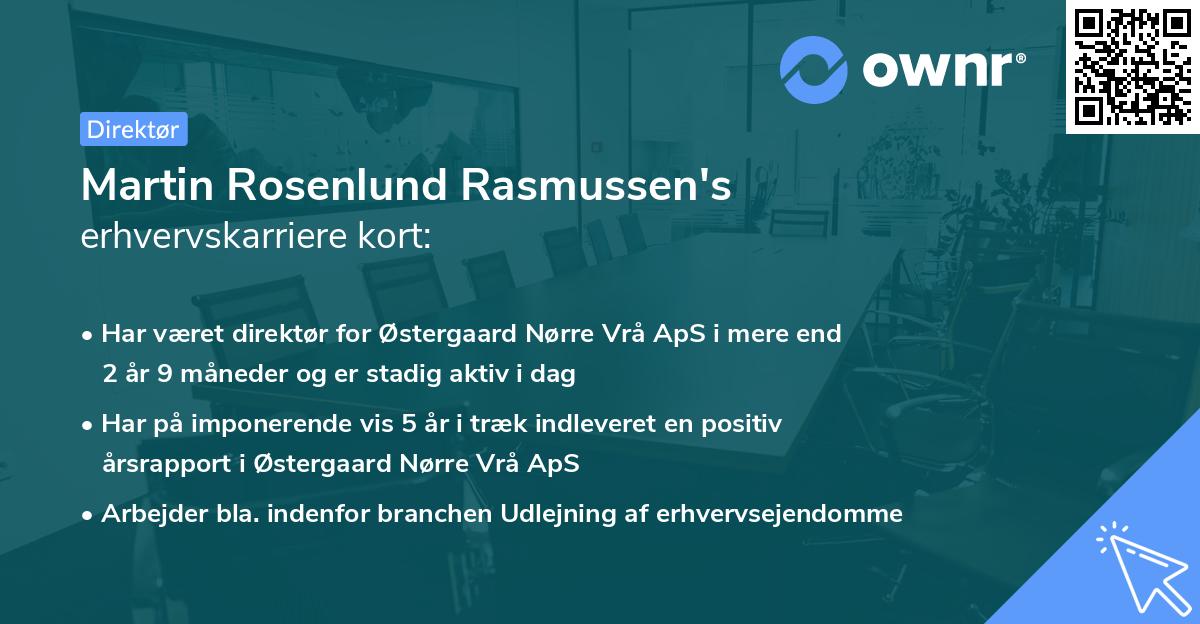 ownr®

Direktør

Martin Rosenlund Rasmussen's
erhvervskarriere kort:

• Har været direktør for Østergaard Nørre Vrå ApS i mere end 2 år 9 måneder og er stadig aktiv i dag
• Har på imponerende vis 5 år i træk indleveret en positiv årsrapport i Østergaard Nørre Vrå ApS
• Arbejder bla. indenfor branchen Udlejning af erhvervsejendomme